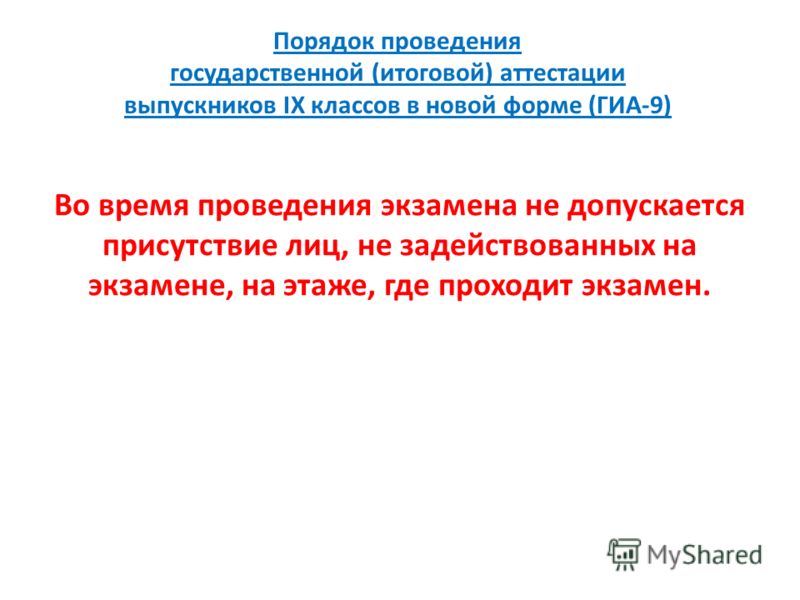 Порядок проведения
государственной (итоговой) аттестации
выпускников IX классов в новой форме (ГИА-9)

Во время проведения экзамена не допускается присутствие лиц, не задействованных на экзамене, на этаже, где проходит экзамен.

MyShared